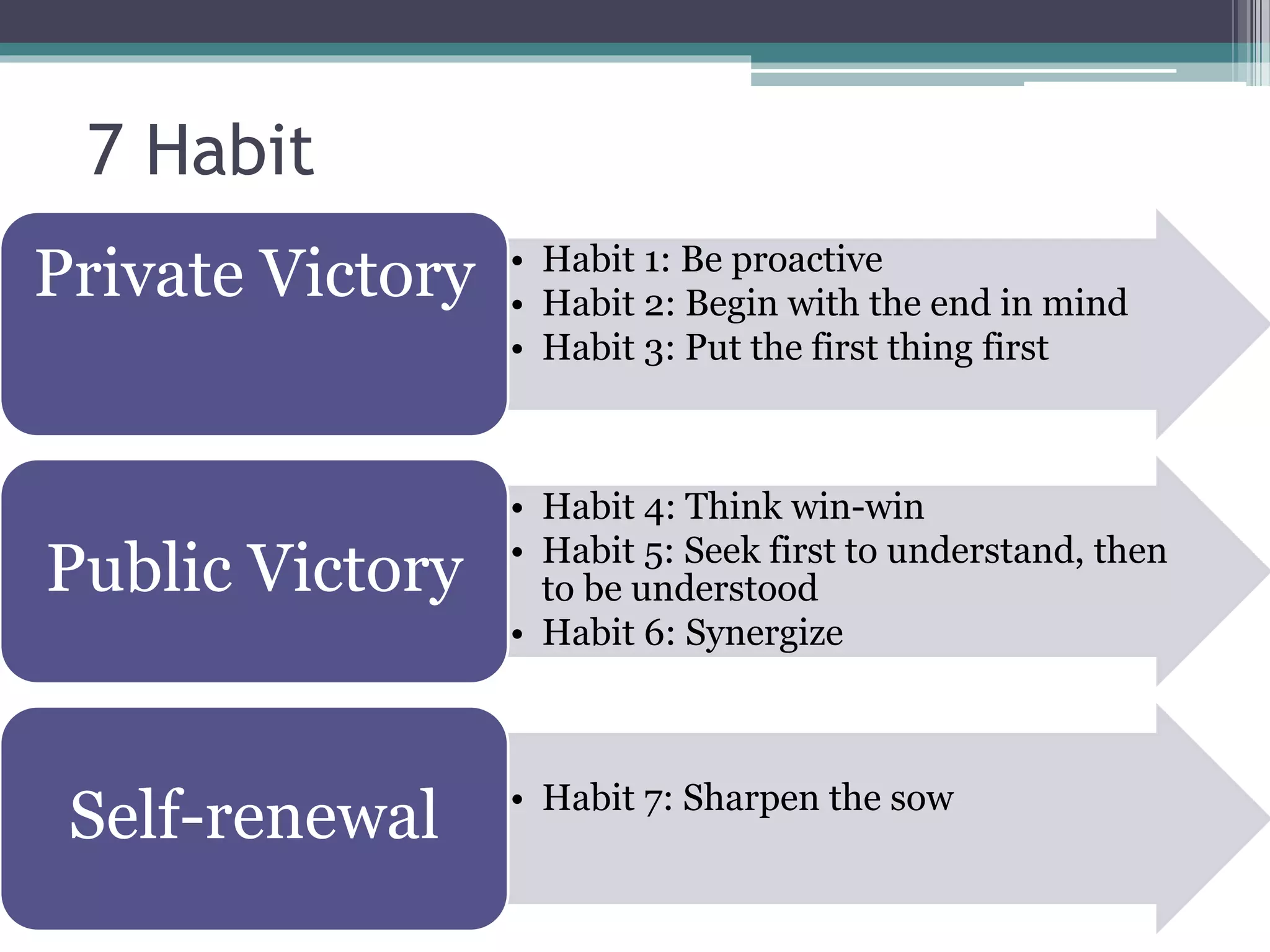 7 Habit

Private Victory

• Habit 1: Be proactive
• Habit 2: Begin with the end in mind
• Habit 3: Put the first thing first

Public Victory

• Habit 4: Think win-win
• Habit 5: Seek first to understand, then to be understood
• Habit 6: Synergize

Self-renewal

• Habit 7: Sharpen the sow